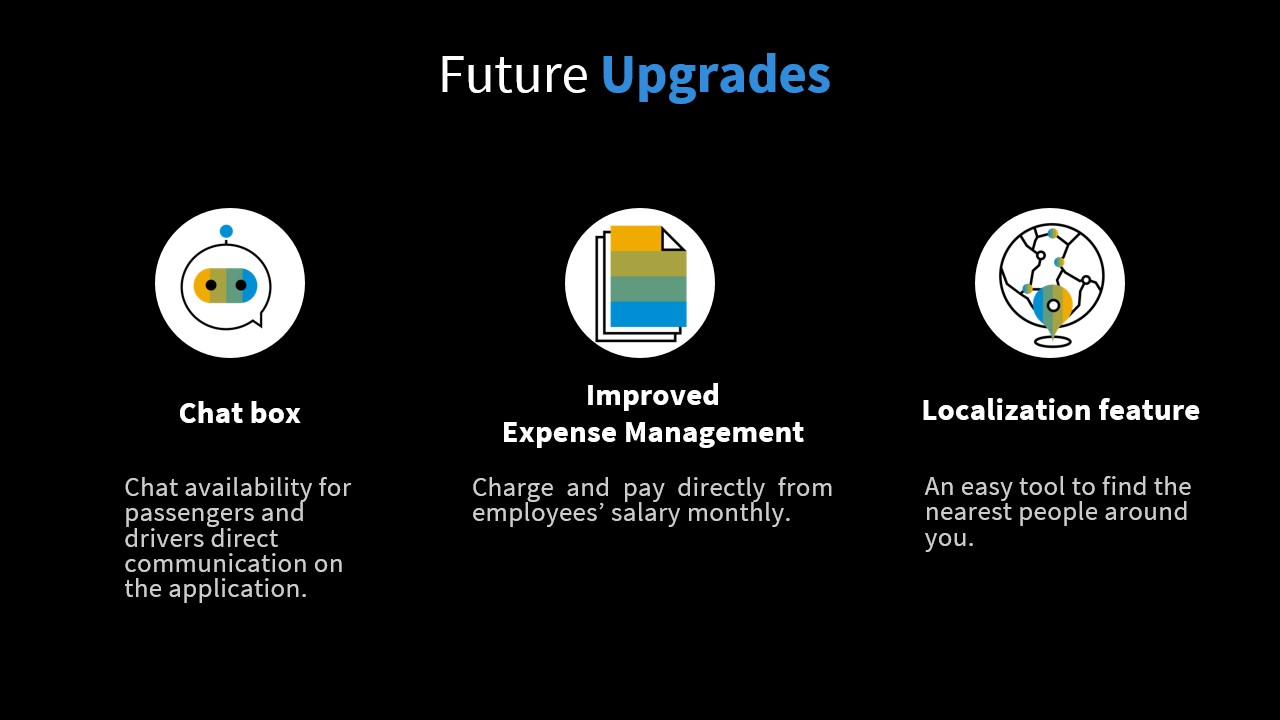 Future Upgrades

Chat box

Chat availability for passengers and drivers direct communication on the application.

Improved
Expense Management

Charge and pay directly from employees’ salary monthly.

Localization feature

An easy tool to find the nearest people around you.